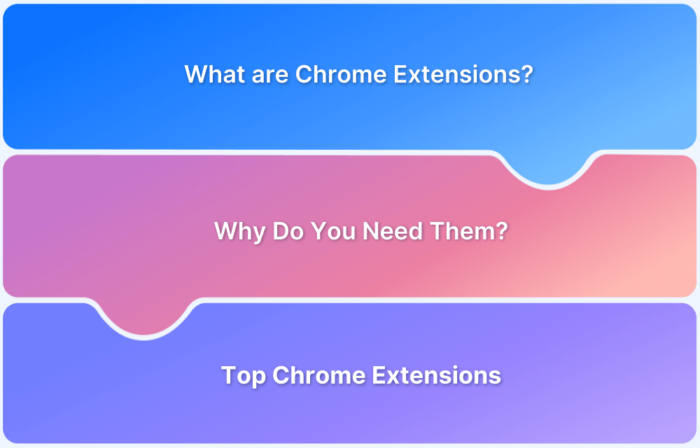 What are Chrome Extensions?

Why Do You Need Them?

Top Chrome Extensions